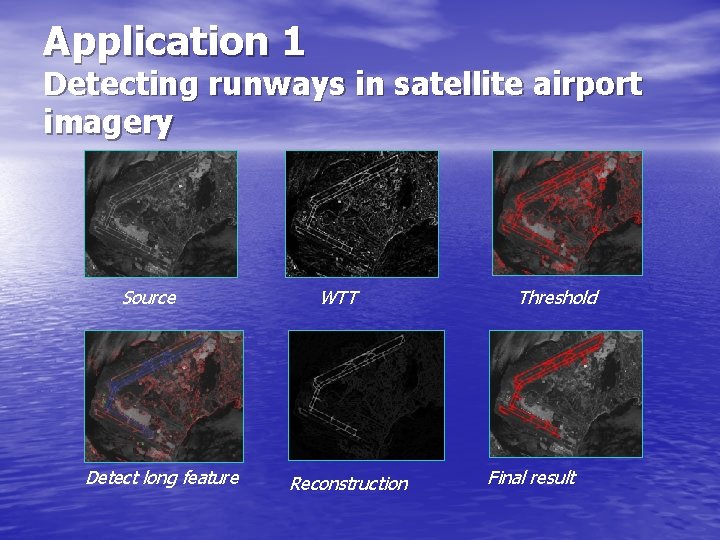 Application 1
Detecting runways in satellite airport imagery

Source

WTT

Threshold

Detect long feature

Reconstruction

Final result